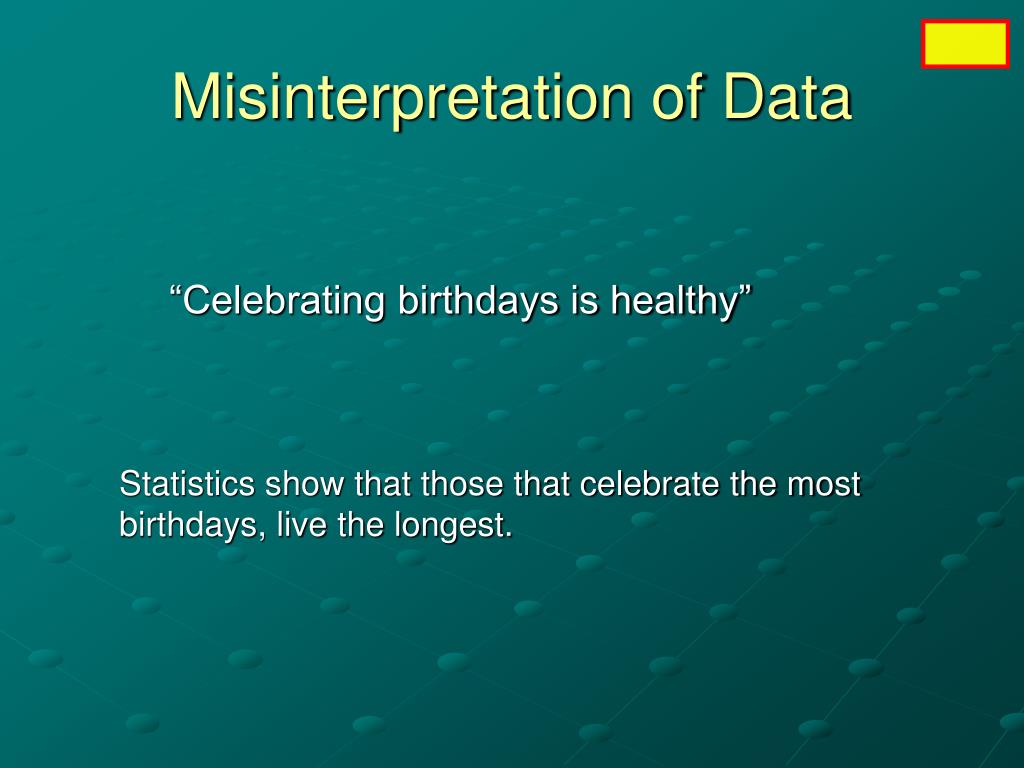 Misinterpretation of Data

“Celebrating birthdays is healthy”

Statistics show that those that celebrate the most birthdays, live the longest.